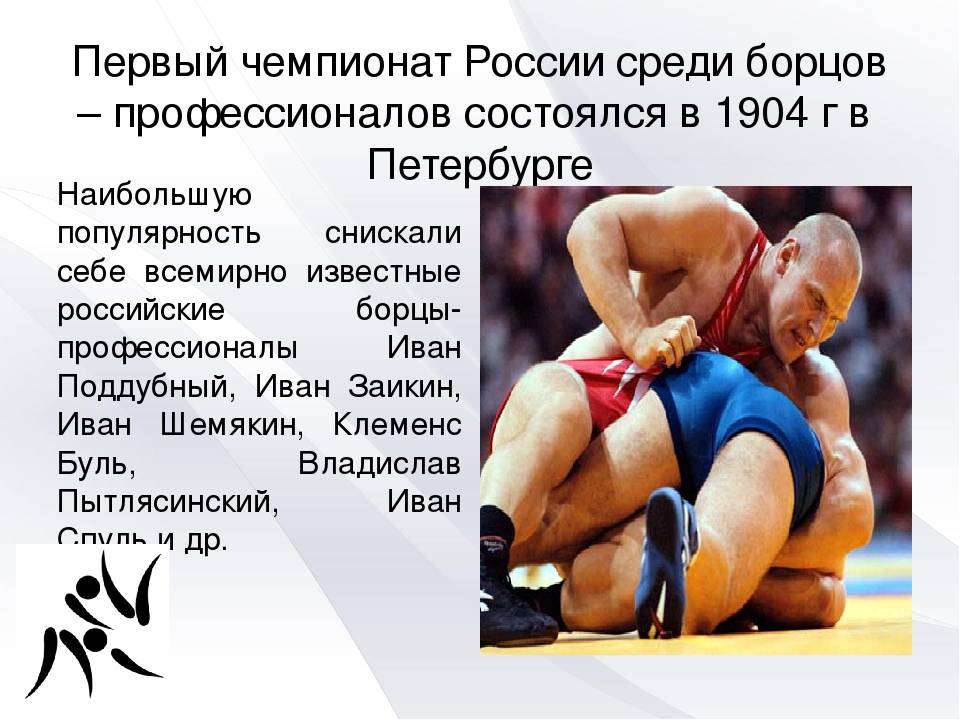 Первый чемпионат России среди борцов – профессионалов состоялся в 1904 г в Петербурге

Наибольшую популярность снискали себе всемирно известные российские борцы-профессионалы Иван Поддубный, Иван Заикин, Иван Шемякин, Клеменс Буль, Владислав Пытлясинский, Иван Спуль и др.